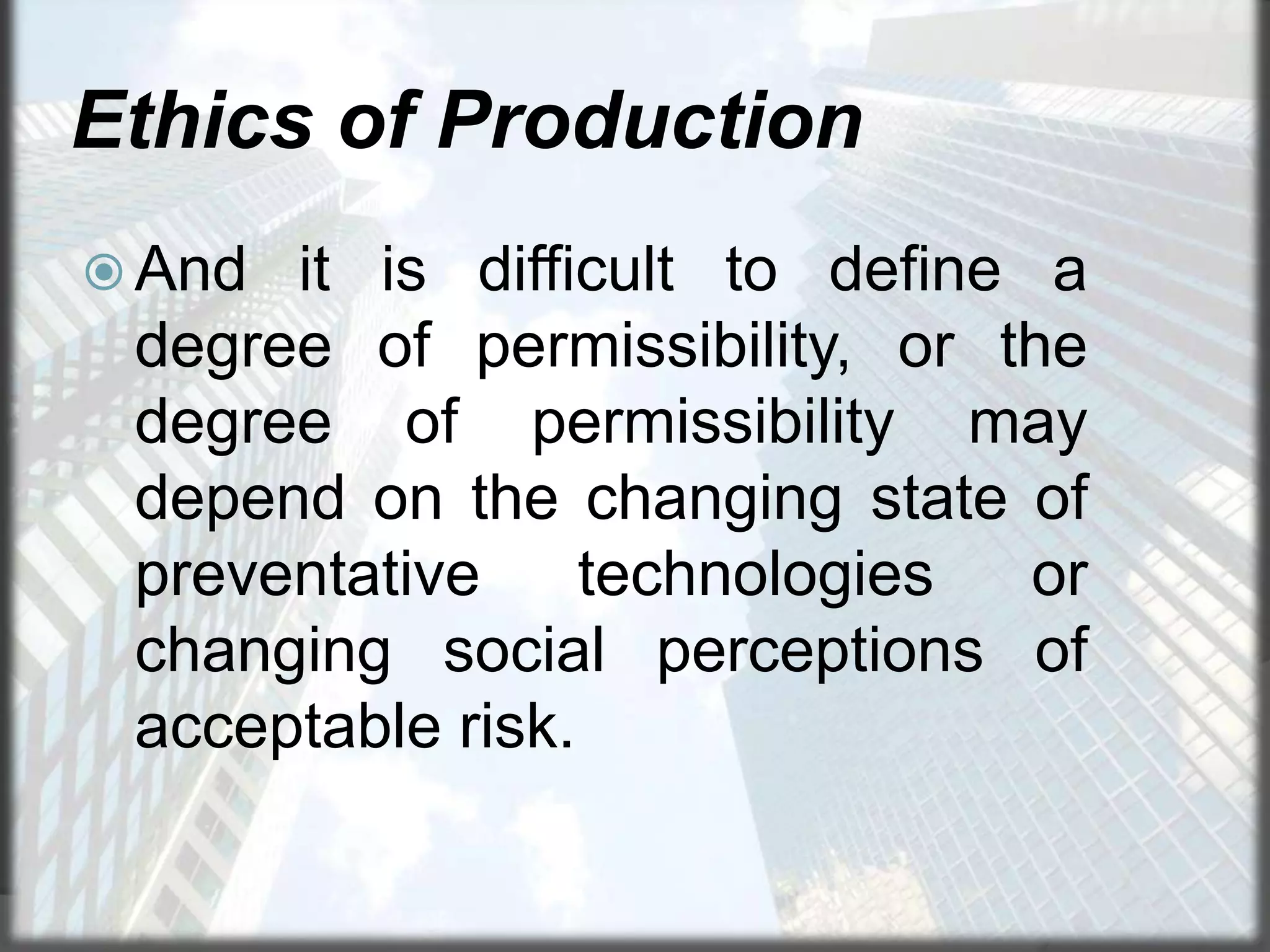 Ethics of Production

And it is difficult to define a degree of permissibility, or the degree of permissibility may depend on the changing state of preventative technologies or changing social perceptions of acceptable risk.